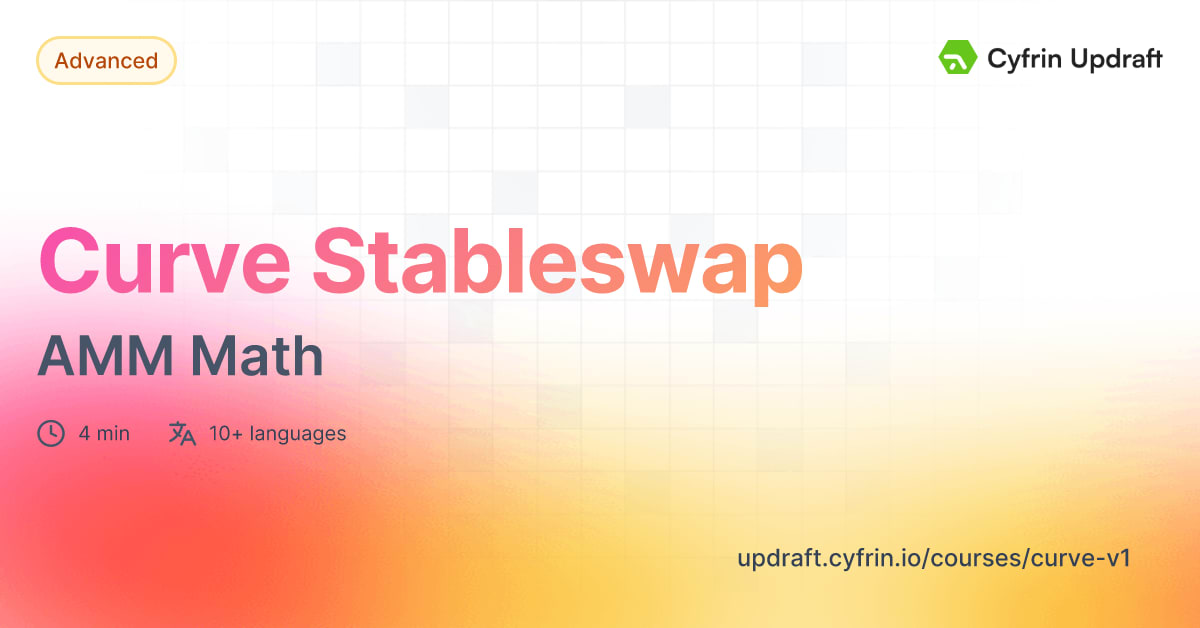 Advanced

Cyfrin Updraft

Curve Stableswap

AMM Math

4 min

10+ languages

updraft.cyfrin.io/courses/curve-v1